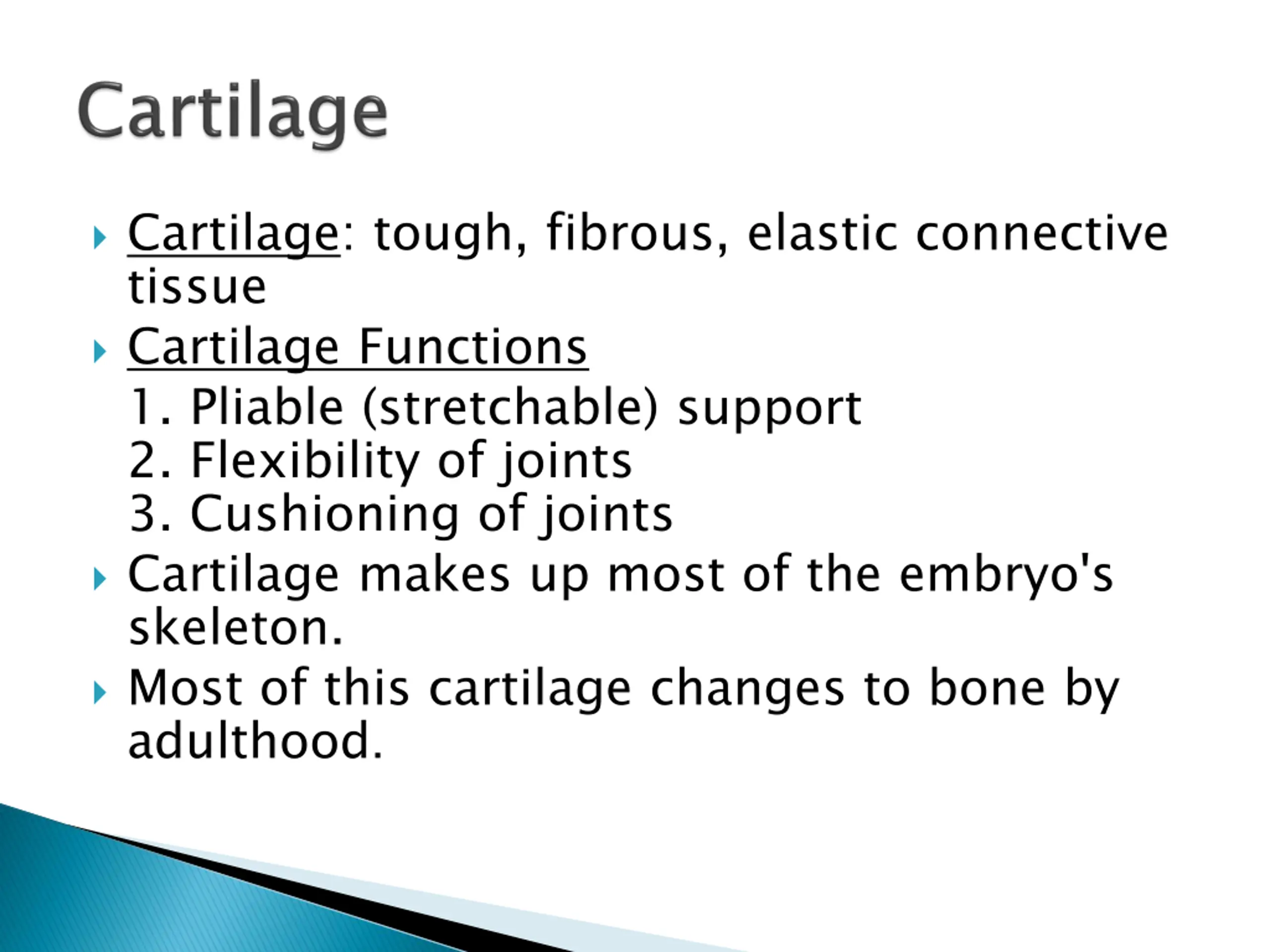 Cartilage

Cartilage: tough, fibrous, elastic connective tissue

Cartilage Functions
1. Pliable (stretchable) support
2. Flexibility of joints
3. Cushioning of joints

Cartilage makes up most of the embryo's skeleton.

Most of this cartilage changes to bone by adulthood.